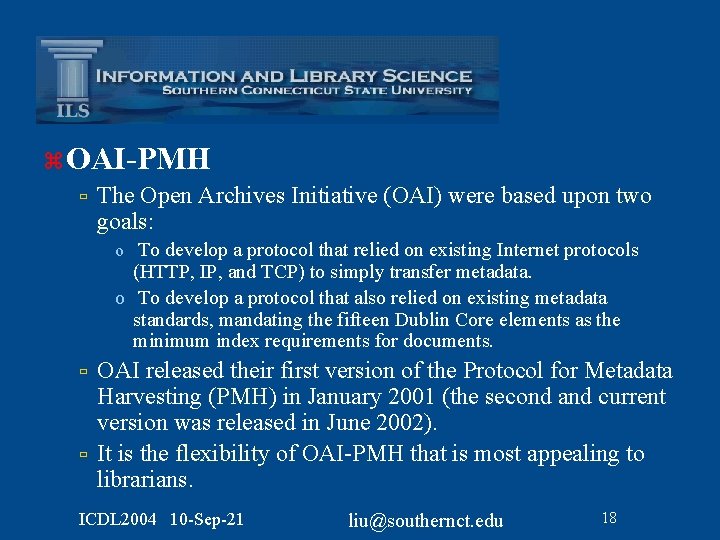 ILS
INFORMATION AND LIBRARY SCIENCE
SOUTHERN CONNECTICUT STATE UNIVERSITY

⌘ OAI-PMH

▫ The Open Archives Initiative (OAI) were based upon two goals:

o To develop a protocol that relied on existing Internet protocols (HTTP, IP, and TCP) to simply transfer metadata.

o To develop a protocol that also relied on existing metadata standards, mandating the fifteen Dublin Core elements as the minimum index requirements for documents.

▫ OAI released their first version of the Protocol for Metadata Harvesting (PMH) in January 2001 (the second and current version was released in June 2002).

▫ It is the flexibility of OAI-PMH that is most appealing to librarians.

ICDL2004 10-Sep-21 liu@southernct.edu 18